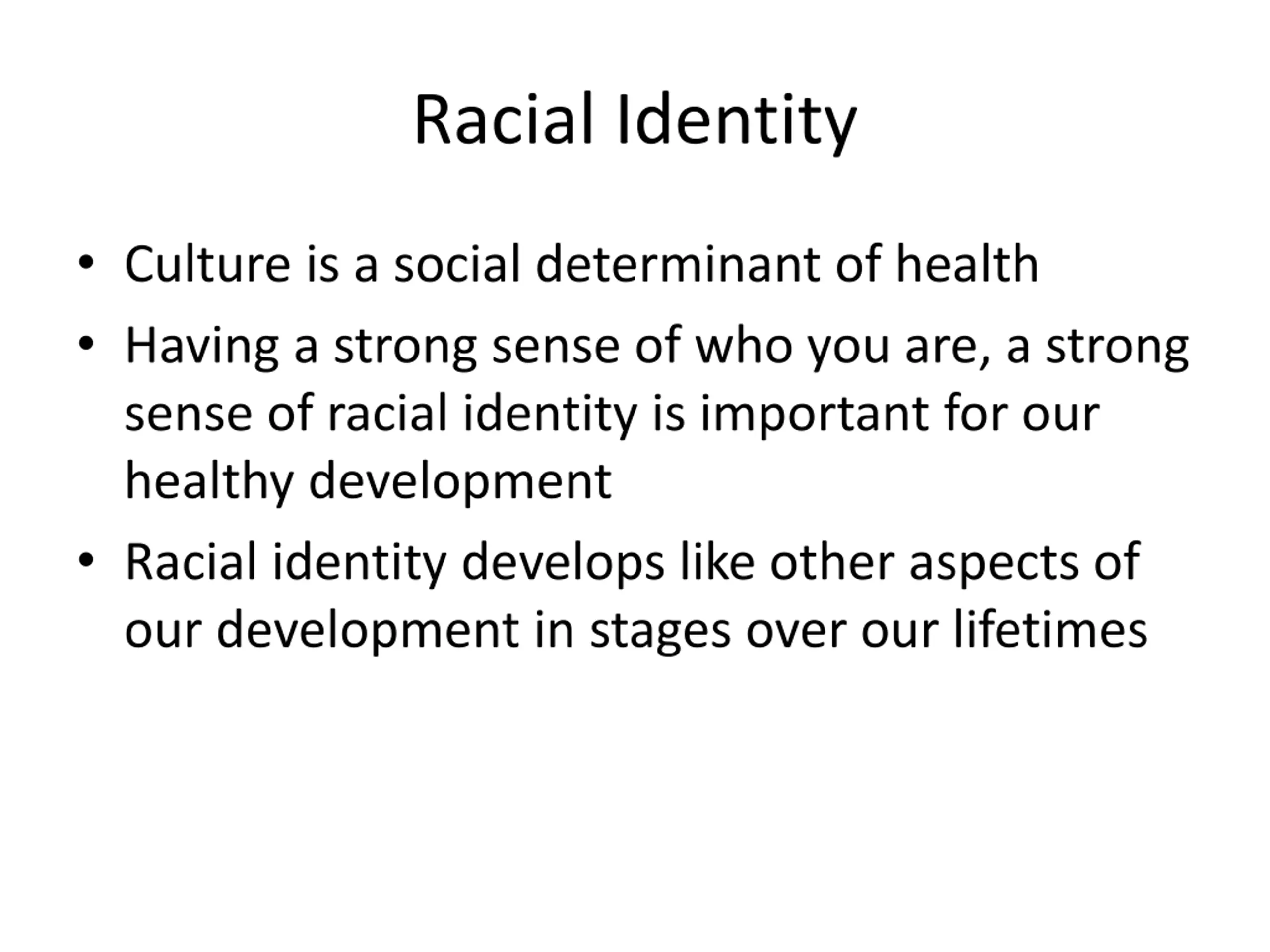 Racial Identity

• Culture is a social determinant of health
• Having a strong sense of who you are, a strong sense of racial identity is important for our healthy development
• Racial identity develops like other aspects of our development in stages over our lifetimes